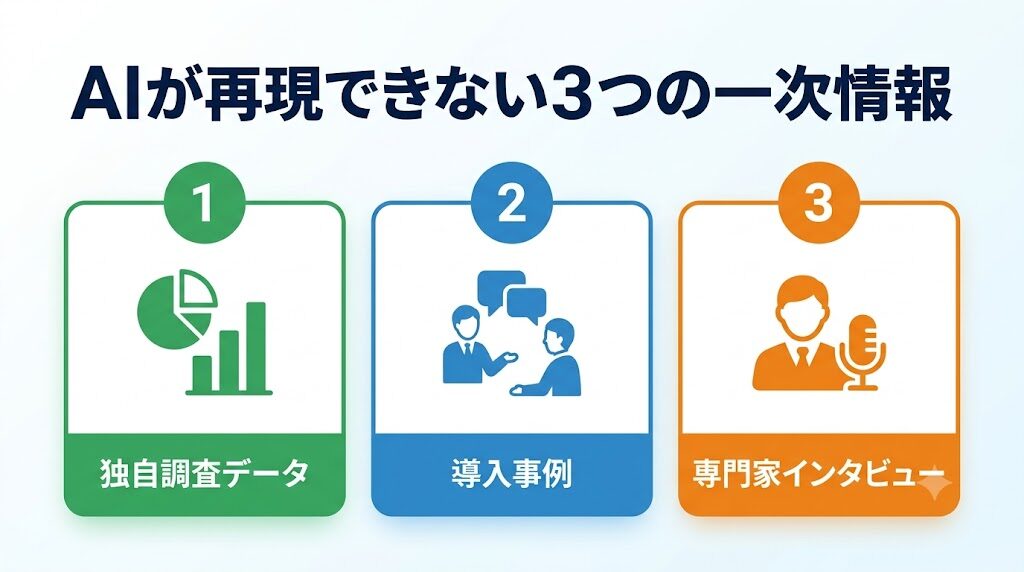 AIが再現できない3つの一次情報

1
独自調査データ

2
導入事例

3
専門家インタビュー